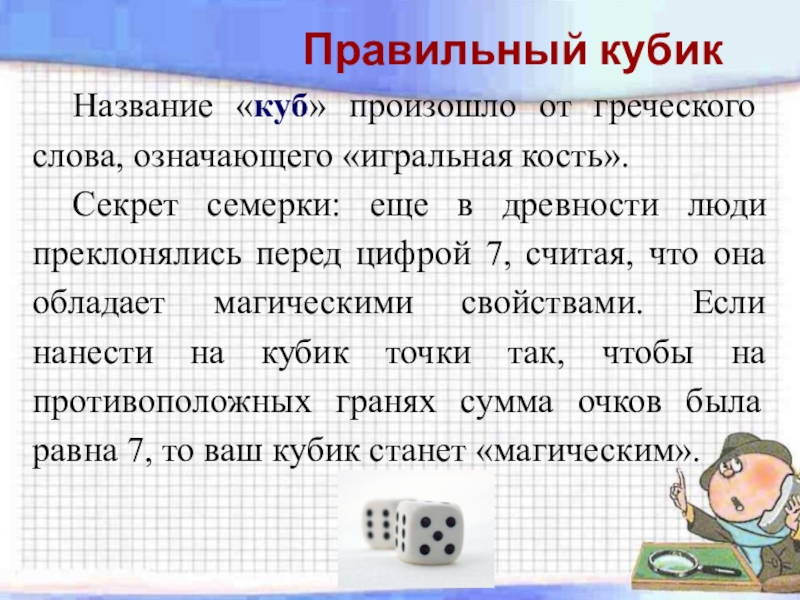 Правильный кубик

Название «куб» произошло от греческого слова, означающего «игральная кость».

Секрет семерки: еще в древности люди преклонялись перед цифрой 7, считая, что она обладает магическими свойствами. Если нанести на кубик точки так, чтобы на противоположных гранях сумма очков была равна 7, то ваш кубик станет «магическим».